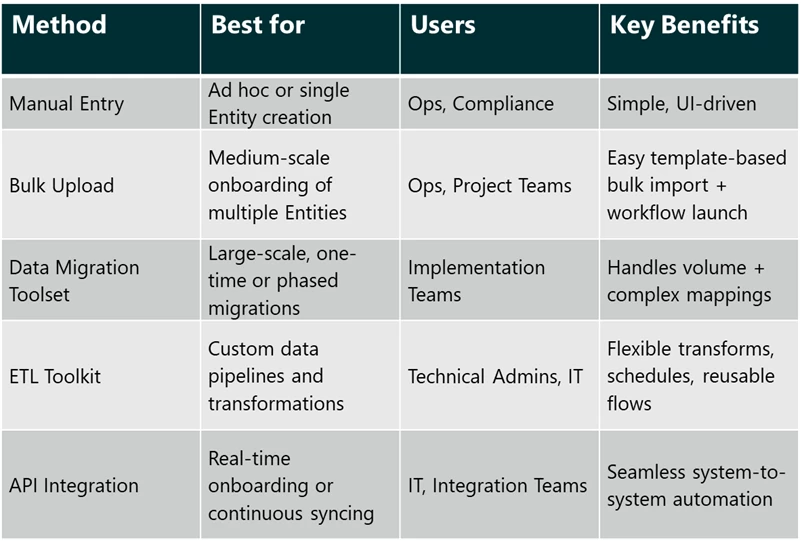 | Method | Best for | Users | Key Benefits |
|---|---|---|---|
| Manual Entry | Ad hoc or single Entity creation | Ops, Compliance | Simple, UI-driven |
| Bulk Upload | Medium-scale onboarding of multiple Entities | Ops, Project Teams | Easy template-based bulk import + workflow launch |
| Data Migration Toolset | Large-scale, one-time or phased migrations | Implementation Teams | Handles volume + complex mappings |
| ETL Toolkit | Custom data pipelines and transformations | Technical Admins, IT | Flexible transforms, schedules, reusable flows |
| API Integration | Real-time onboarding or continuous syncing | IT, Integration Teams | Seamless system-to-system automation |